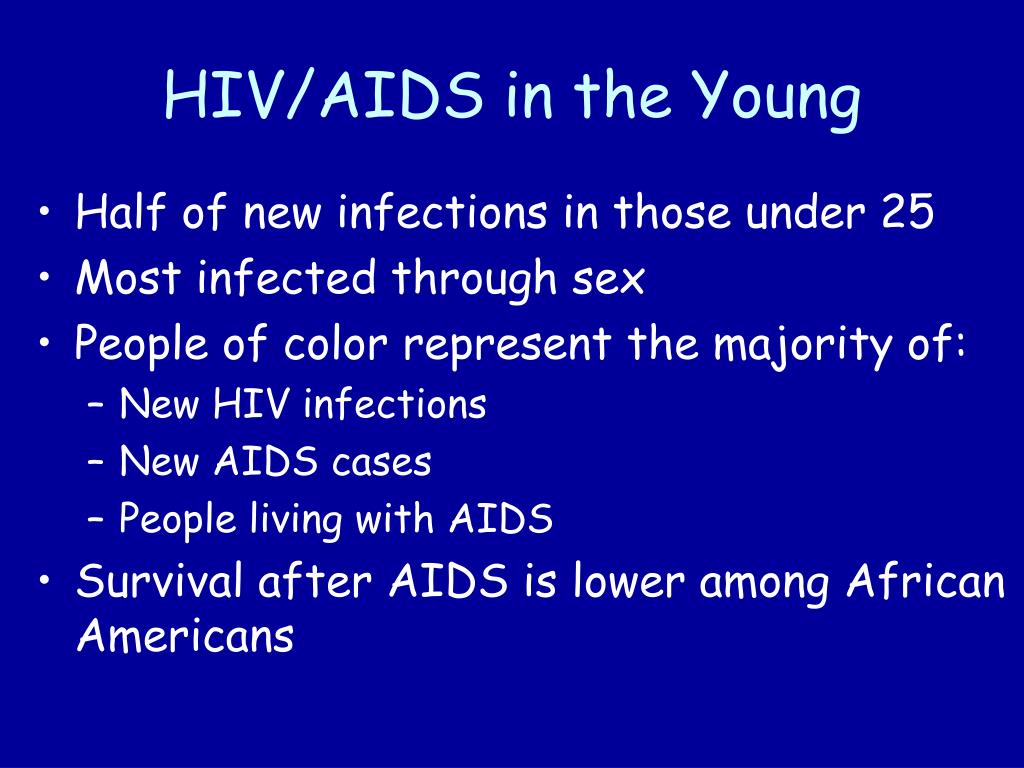 HIV/AIDS in the Young

• Half of new infections in those under 25
• Most infected through sex
• People of color represent the majority of:
  – New HIV infections
  – New AIDS cases
  – People living with AIDS
• Survival after AIDS is lower among African Americans